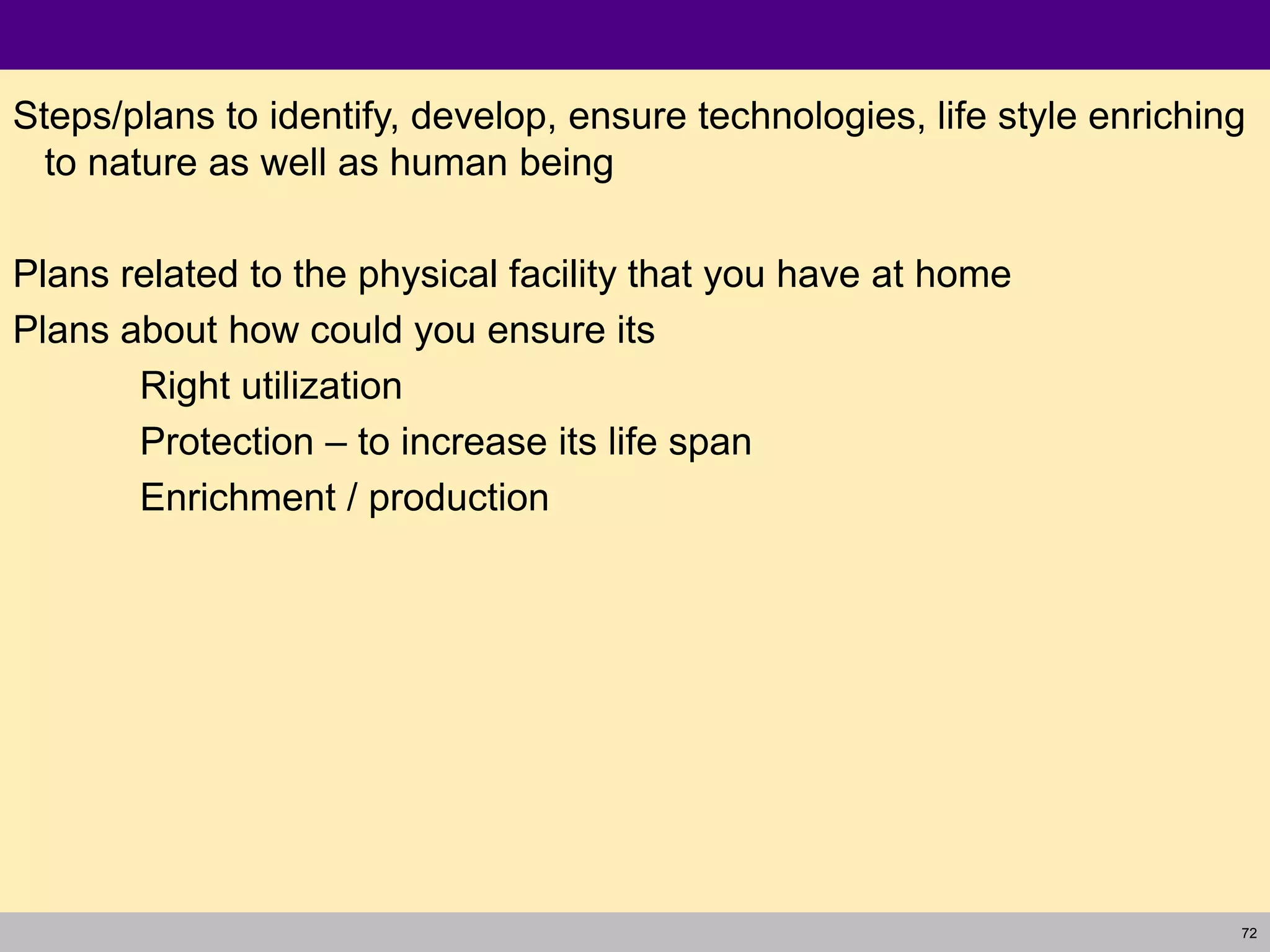 Steps/plans to identify, develop, ensure technologies, life style enriching to nature as well as human being

Plans related to the physical facility that you have at home

Plans about how could you ensure its

Right utilization

Protection – to increase its life span

Enrichment / production

72